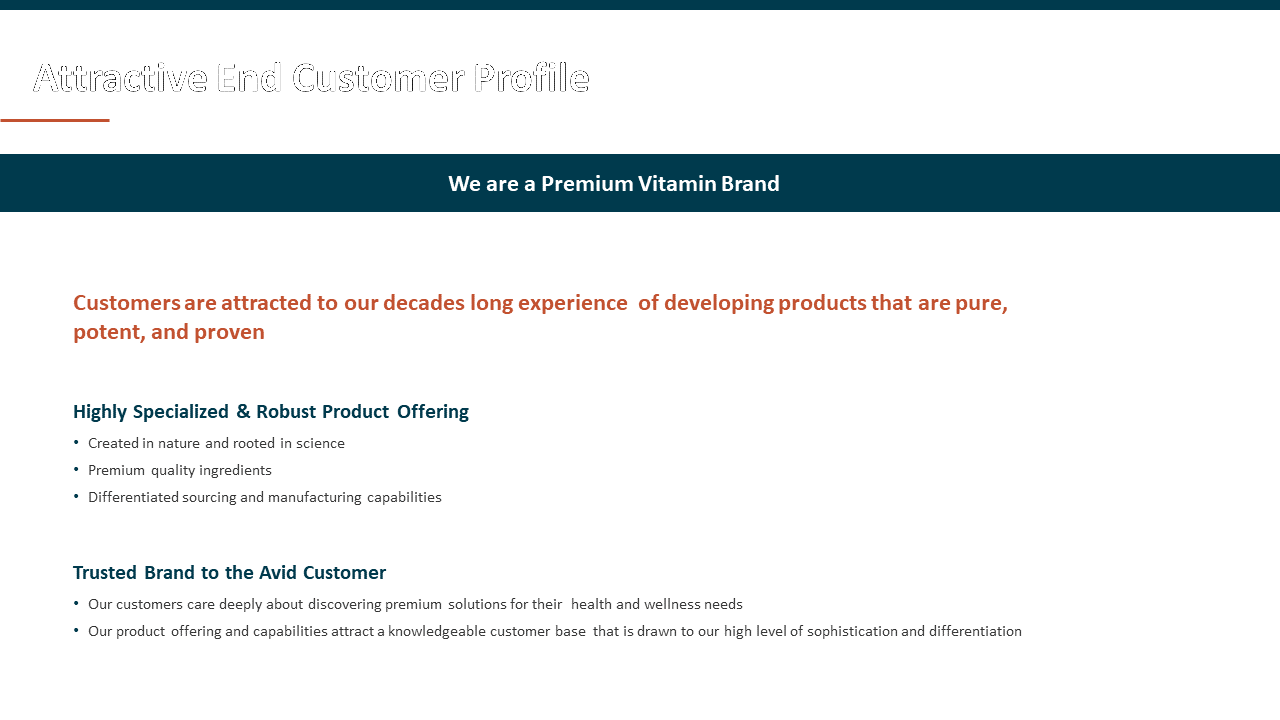 Attractive End Customer Profile

We are a Premium Vitamin Brand

Customers are attracted to our decades long experience of developing products that are pure, potent, and proven

Highly Specialized & Robust Product Offering

• Created in nature and rooted in science
• Premium quality ingredients
• Differentiated sourcing and manufacturing capabilities

Trusted Brand to the Avid Customer

• Our customers care deeply about discovering premium solutions for their health and wellness needs
• Our product offering and capabilities attract a knowledgeable customer base that is drawn to our high level of sophistication and differentiation